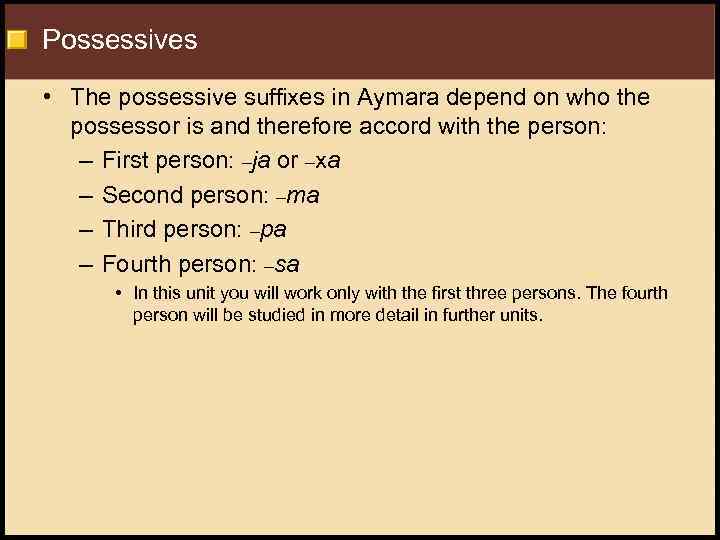 Possessives

• The possessive suffixes in Aymara depend on who the possessor is and therefore accord with the person:
– First person: –ja or –xa
– Second person: –ma
– Third person: –pa
– Fourth person: –sa
• In this unit you will work only with the first three persons. The fourth person will be studied in more detail in further units.